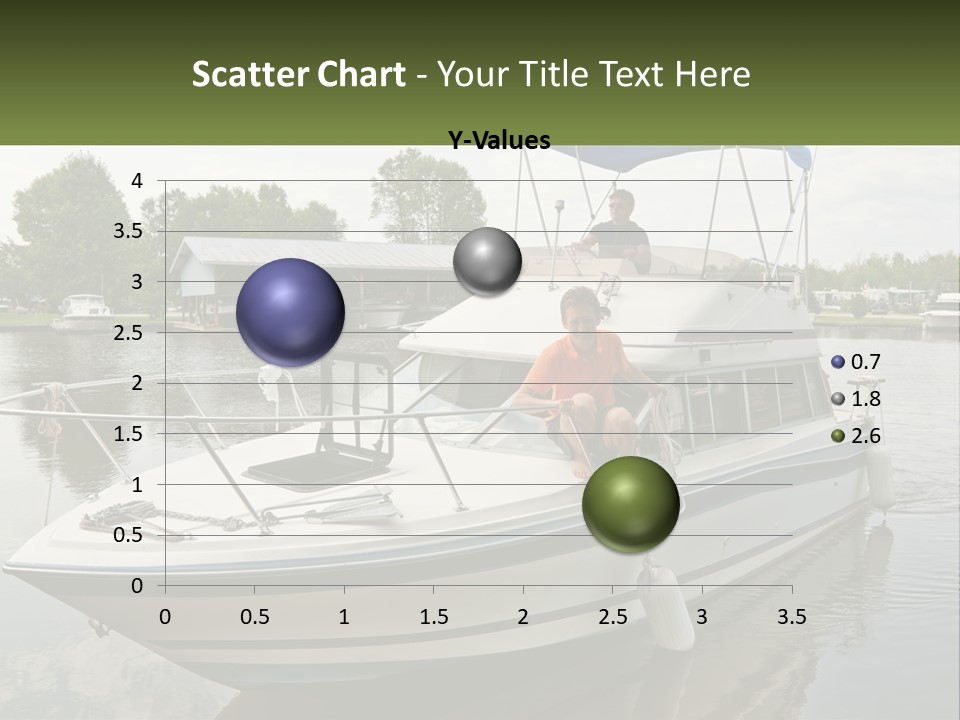 Scatter Chart - Your Title Text Here

Y-Values

4
3.5
3
2.5
2
1.5
1
0.5
0

0 0.5 1 1.5 2 2.5 3 3.5

0.7
1.8
2.6